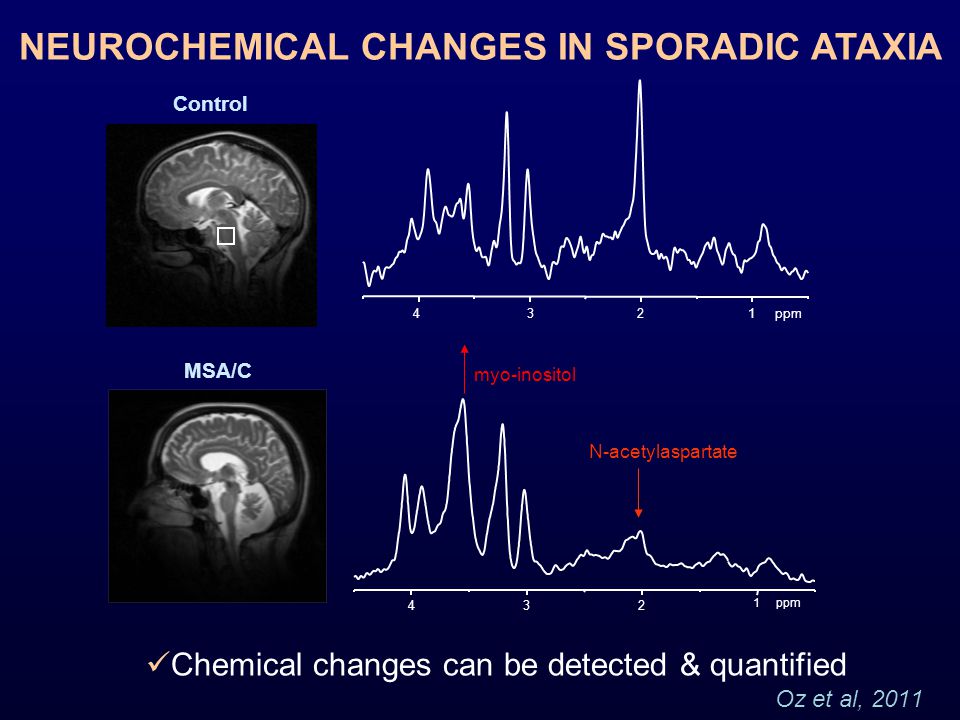 NEUROCHEMICAL CHANGES IN SPORADIC ATAXIA

Control

4 3 2 1 ppm

MSA/C

myo-inositol

N-acetylaspartate

4 3 2 1 ppm

✓Chemical changes can be detected & quantified

Oz et al, 2011